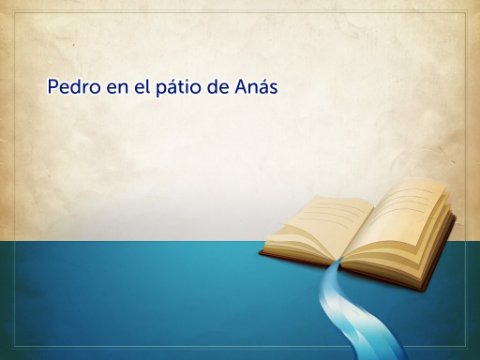 Pedro en el pátio de Anás